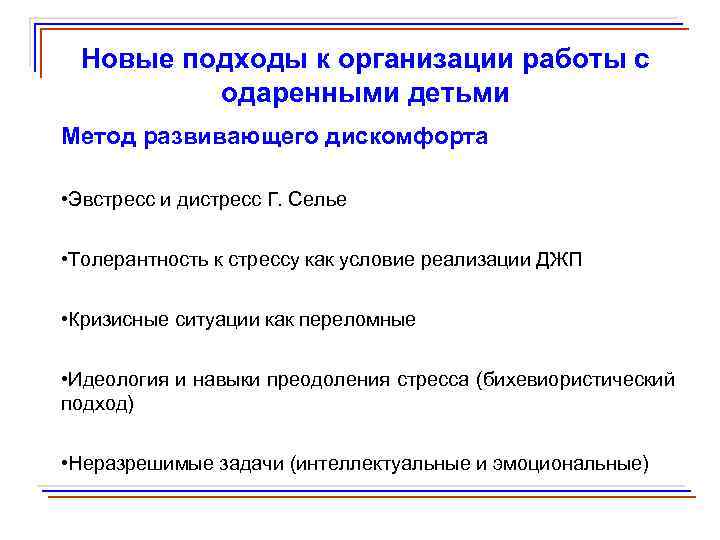 Новые подходы к организации работы с одаренными детьми

Метод развивающего дискомфорта

•Эвстресс и дистресс Г. Селье

•Толерантность к стрессу как условие реализации ДЖП

•Кризисные ситуации как переломные

•Идеология и навыки преодоления стресса (бихевиористический подход)

•Неразрешимые задачи (интеллектуальные и эмоциональные)